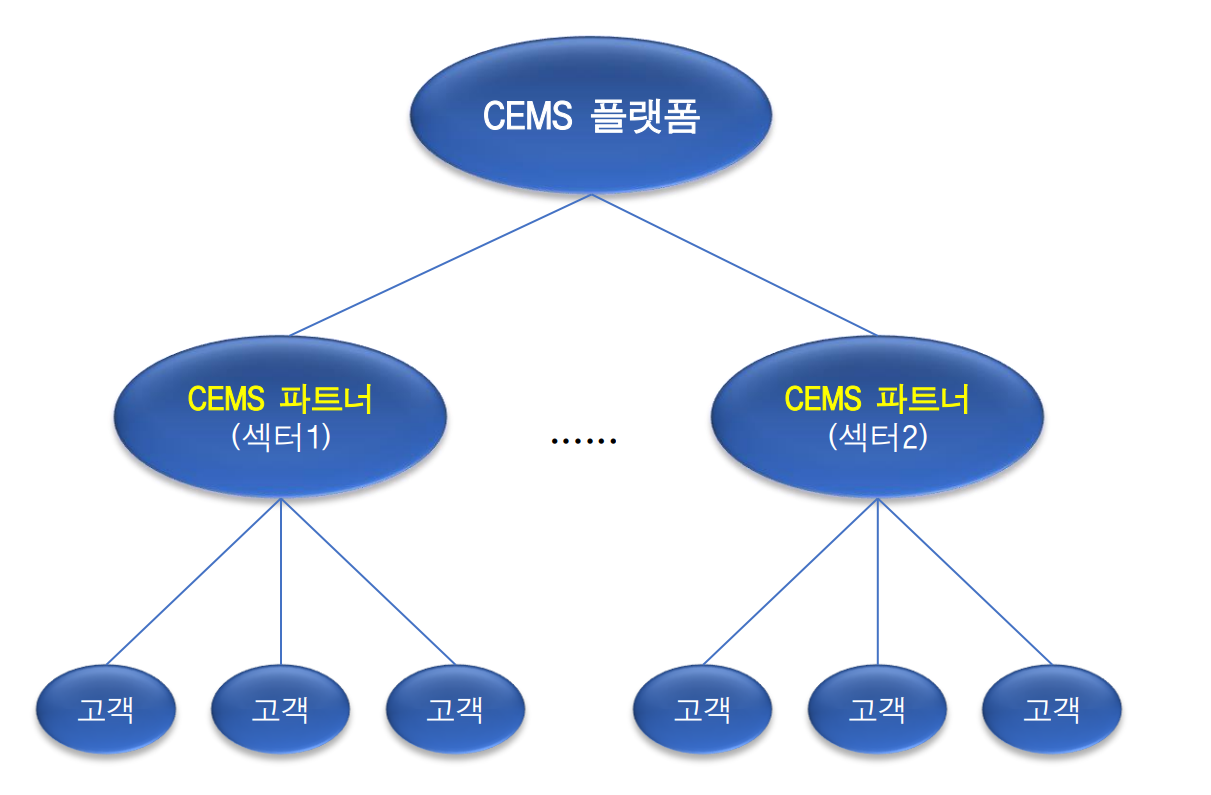 CEMS 플랫폼

CEMS 파트너
(섹터1)

……

CEMS 파트너
(섹터2)

고객

고객

고객

고객

고객

고객